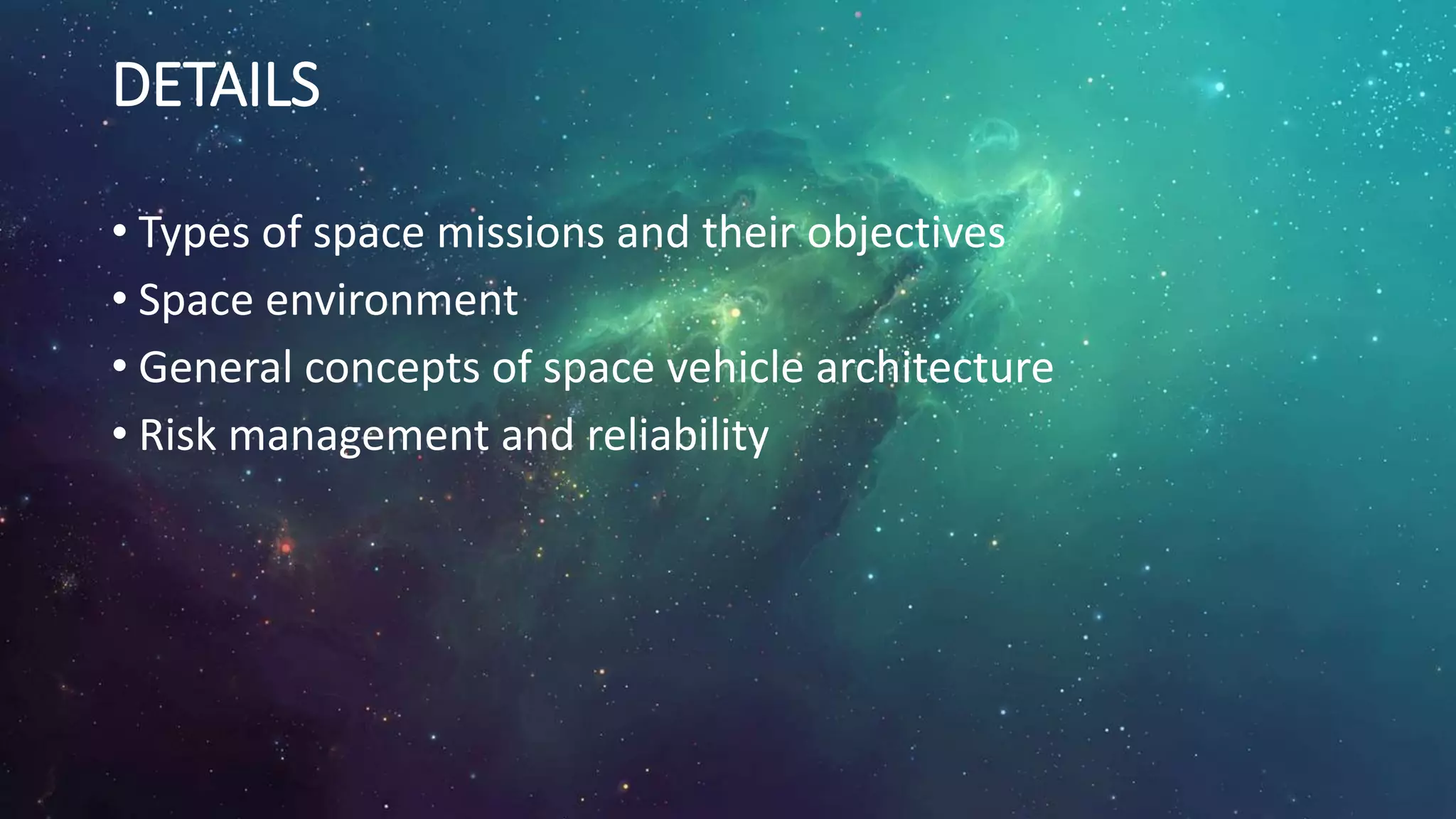 DETAILS

• Types of space missions and their objectives
• Space environment
• General concepts of space vehicle architecture
• Risk management and reliability